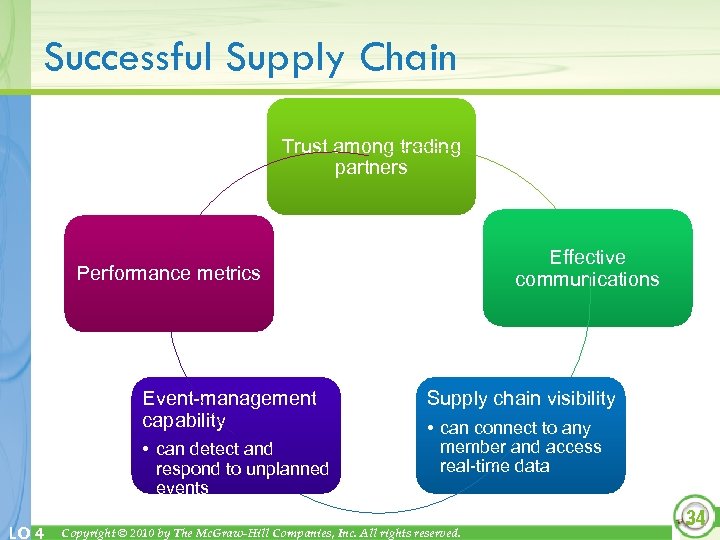 Successful Supply Chain

Trust among trading partners

Effective communications

Supply chain visibility

• can connect to any member and access real-time data

Event-management capability

• can detect and respond to unplanned events

Performance metrics

LO 4 Copyright © 2010 by The McGraw-Hill Companies, Inc. All rights reserved.

34